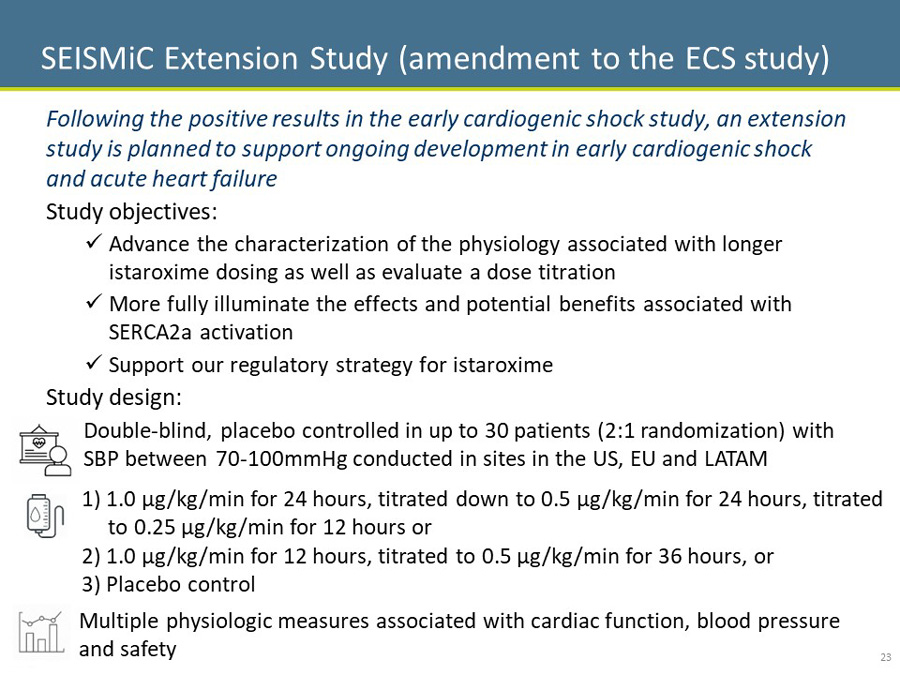 SEISMiC Extension Study (amendment to the ECS study)

Following the positive results in the early cardiogenic shock study, an extension study is planned to support ongoing development in early cardiogenic shock and acute heart failure

Study objectives:

✓ Advance the characterization of the physiology associated with longer istaroxime dosing as well as evaluate a dose titration

✓ More fully illuminate the effects and potential benefits associated with SERCA2a activation

✓ Support our regulatory strategy for istaroxime

Study design:

Double-blind, placebo controlled in up to 30 patients (2:1 randomization) with SBP between 70-100mmHg conducted in sites in the US, EU and LATAM

1) 1.0 µg/kg/min for 24 hours, titrated down to 0.5 µg/kg/min for 24 hours, titrated to 0.25 µg/kg/min for 12 hours or
2) 1.0 µg/kg/min for 12 hours, titrated to 0.5 µg/kg/min for 36 hours, or
3) Placebo control

Multiple physiologic measures associated with cardiac function, blood pressure and safety

23